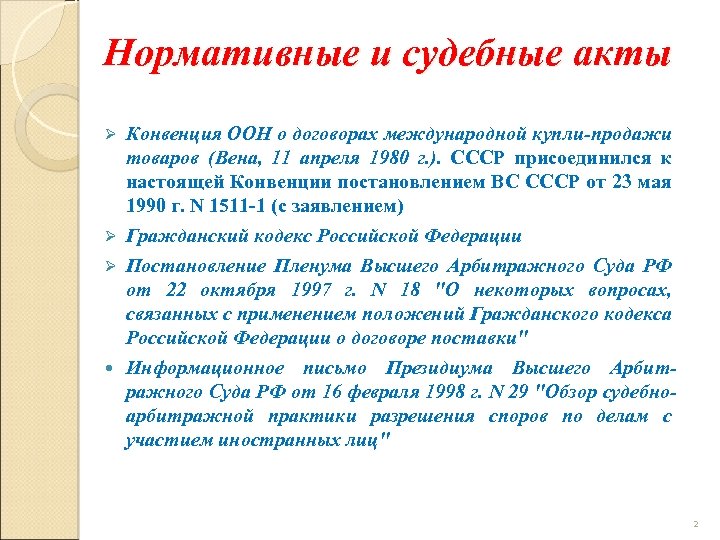 Нормативные и судебные акты

➢ Конвенция ООН о договорах международной купли-продажи товаров (Вена, 11 апреля 1980 г.). СССР присоединился к настоящей Конвенции постановлением ВС СССР от 23 мая 1990 г. N 1511-1 (с заявлением)

➢ Гражданский кодекс Российской Федерации

➢ Постановление Пленума Высшего Арбитражного Суда РФ от 22 октября 1997 г. N 18 "О некоторых вопросах, связанных с применением положений Гражданского кодекса Российской Федерации о договоре поставки"

• Информационное письмо Президиума Высшего Арбитражного Суда РФ от 16 февраля 1998 г. N 29 "Обзор судебно-арбитражной практики разрешения споров по делам с участием иностранных лиц"

2